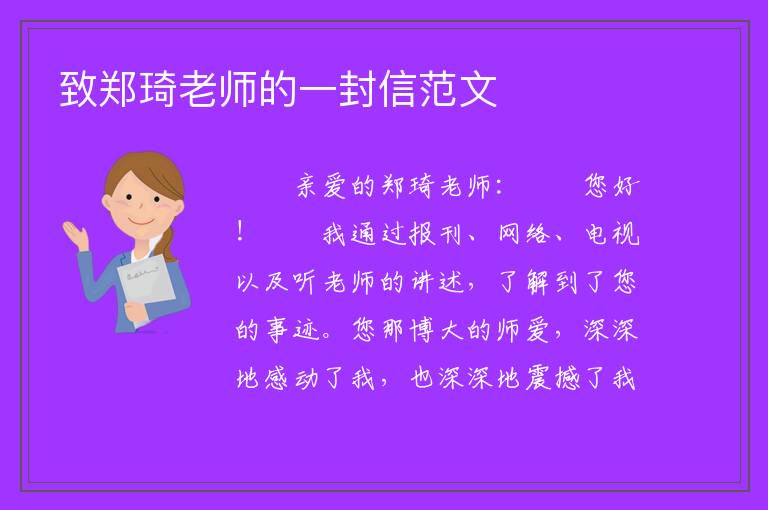 致郑琦老师的一封信范文

亲爱的郑琦老师： 您好！ 我通过报刊、网络、电视以及听老师的讲述，了解到了您的事迹。您那博大的师爱，深深地感动了我，也深深地震撼了我